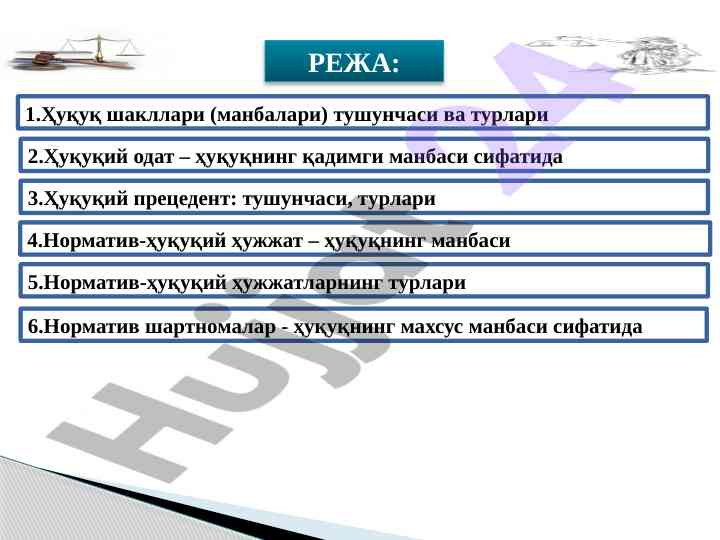 РЕЖА:

1.Ҳуқуқ шакллари (манбалари) тушунчаси ва турлари

2.Ҳуқуқий одат – ҳуқуқнинг қадимги манбаси сифатида

3.Ҳуқуқий прецедент: тушунчаси, турлари

4.Норматив-ҳуқуқий ҳужжат – ҳуқуқнинг манбаси

5.Норматив-ҳуқуқий ҳужжатларнинг турлари

6.Норматив шартномалар - ҳуқуқнинг махсус манбаси сифатида

Hujjat 24